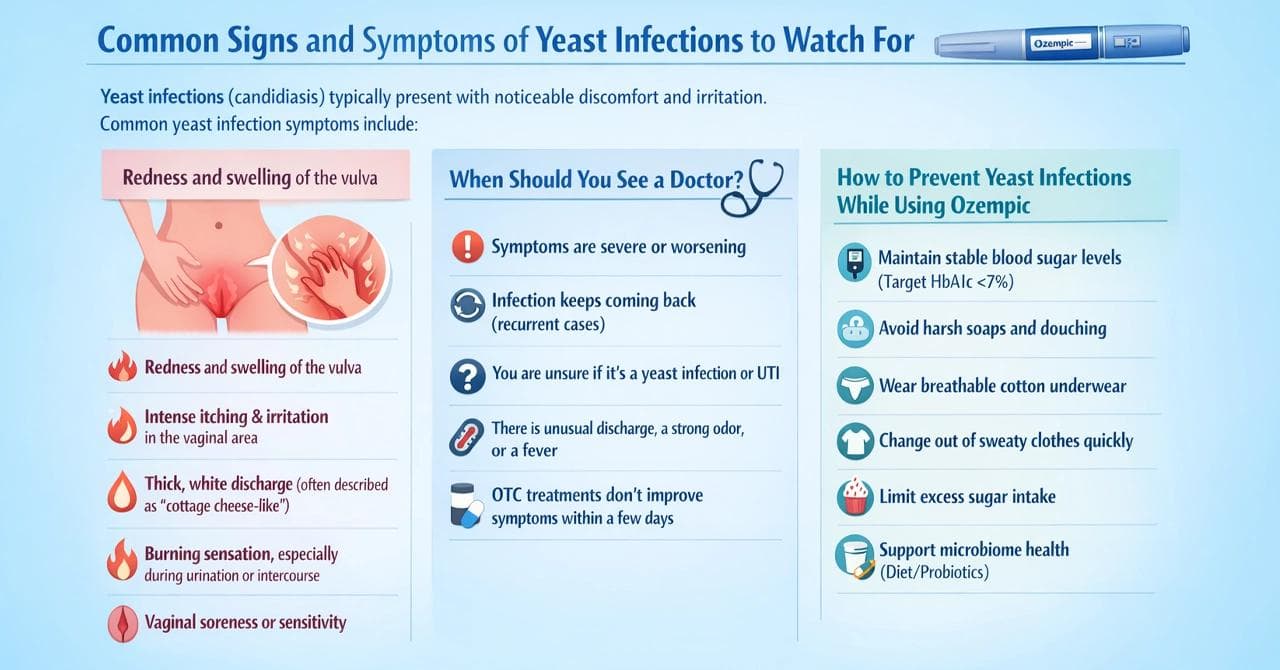 Common Signs and Symptoms of Yeast Infections to Watch For

Ozempic

Yeast infections (candidiasis) typically present with noticeable discomfort and irritation. Common yeast infection symptoms include:

Redness and swelling of the vulva

Redness and swelling of the vulva

Intense itching & irritation in the vaginal area

Thick, white discharge (often described as "cottage cheese-like")

Burning sensation, especially during urination or intercourse

Vaginal soreness or sensitivity

When Should You See a Doctor?

Symptoms are severe or worsening

Infection keeps coming back (recurrent cases)

You are unsure if it's a yeast infection or UTI

There is unusual discharge, a strong odor, or a fever

OTC treatments don't improve symptoms within a few days

How to Prevent Yeast Infections While Using Ozempic

Maintain stable blood sugar levels (Target HbA1c <7%)

Avoid harsh soaps and douching

Wear breathable cotton underwear

Change out of sweaty clothes quickly

Limit excess sugar intake

Support microbiome health (Diet/Probiotics)